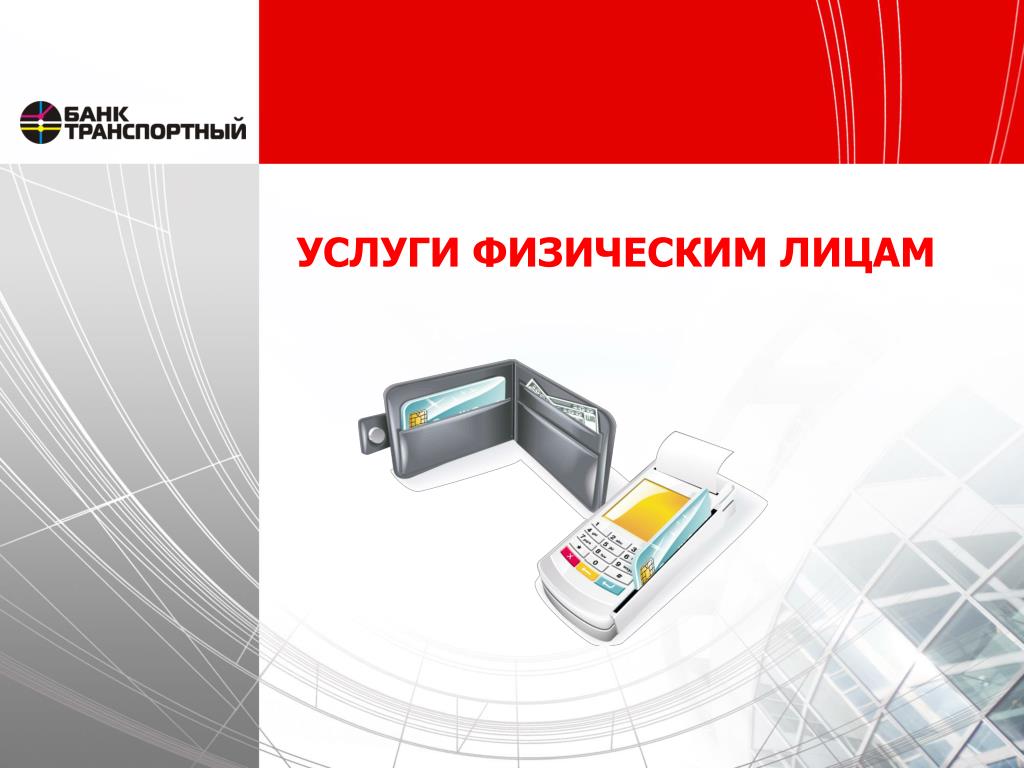 БАНК
ТРАНСПОРТНЫЙ

УСЛУГИ ФИЗИЧЕСКИМ ЛИЦАМ